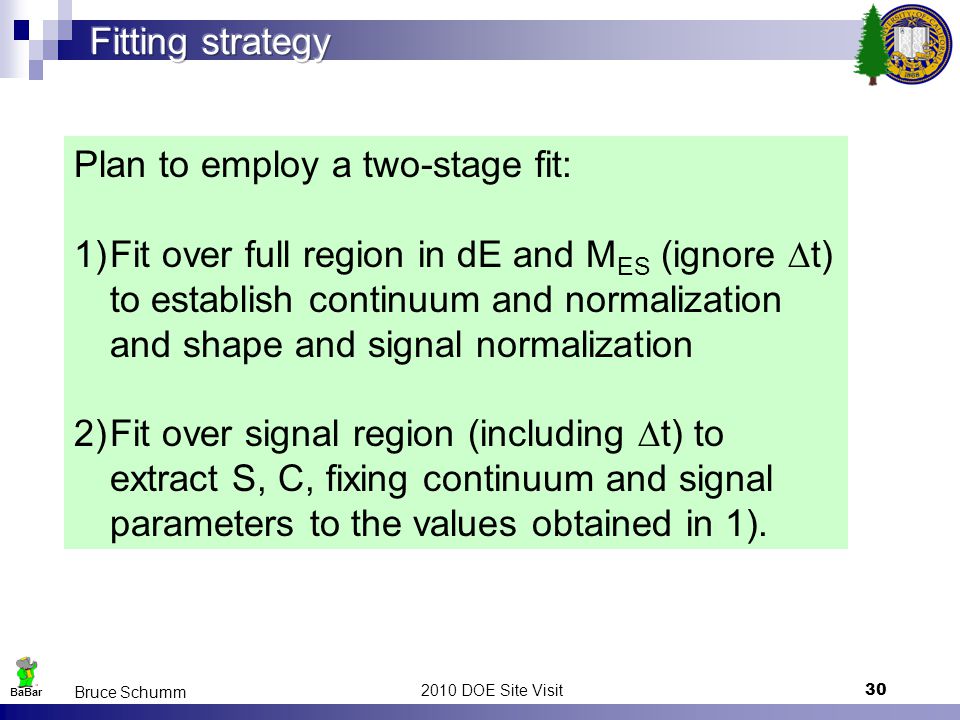 Fitting strategy

Plan to employ a two-stage fit:

1) Fit over full region in dE and $M_{ES}$ (ignore $\Delta t$) to establish continuum and normalization and shape and signal normalization

2) Fit over signal region (including $\Delta t$) to extract S, C, fixing continuum and signal parameters to the values obtained in 1).

BaBar

Bruce Schumm

2010 DOE Site Visit

30